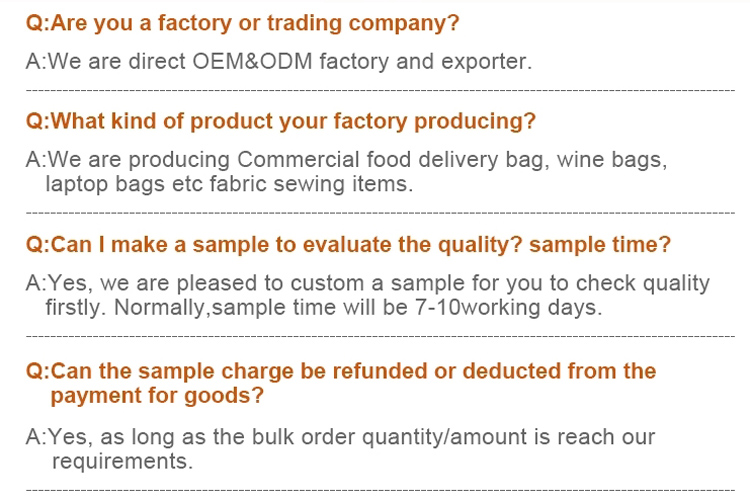 Q:Are you a factory or trading company?

A:We are direct OEM&ODM factory and exporter.

Q:What kind of product your factory producing?

A:We are producing Commercial food delivery bag, wine bags, laptop bags etc fabric sewing items.

Q:Can I make a sample to evaluate the quality? sample time?

A:Yes, we are pleased to custom a sample for you to check quality firstly. Normally,sample time will be 7-10working days.

Q:Can the sample charge be refunded or deducted from the payment for goods?

A:Yes, as long as the bulk order quantity/amount is reach our requirements.